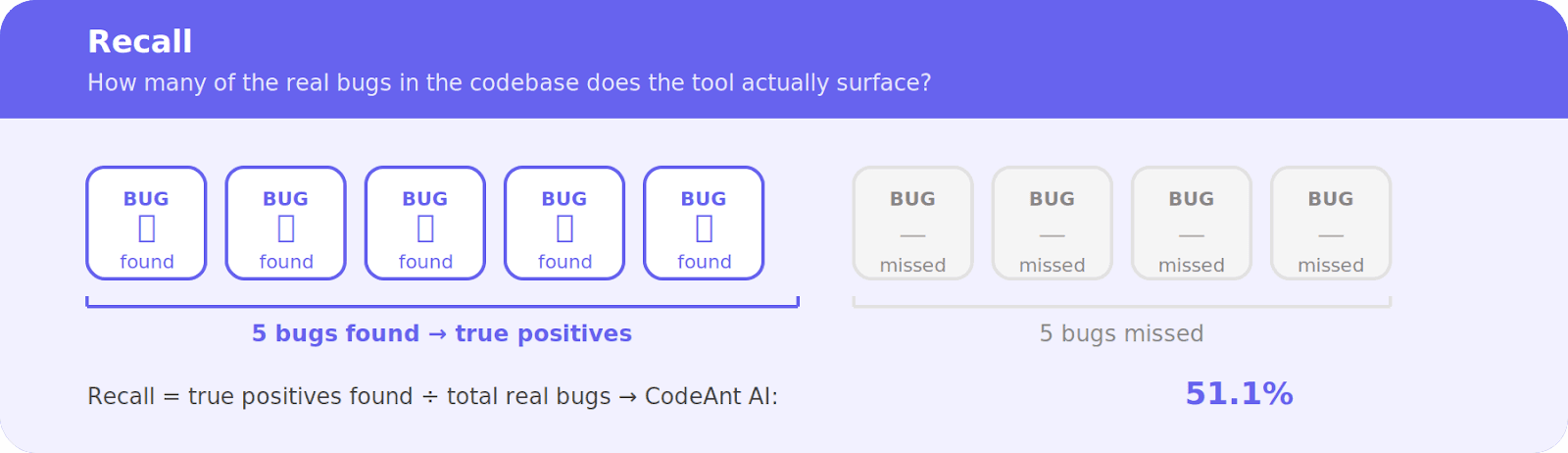 Recall
How many of the real bugs in the codebase does the tool actually surface?

BUG
found

BUG
found

BUG
found

BUG
found

BUG
found

BUG
—
missed

BUG
—
missed

BUG
—
missed

BUG
—
missed

5 bugs found → true positives

5 bugs missed

Recall = true positives found ÷ total real bugs → CodeAnt AI:

51.1%